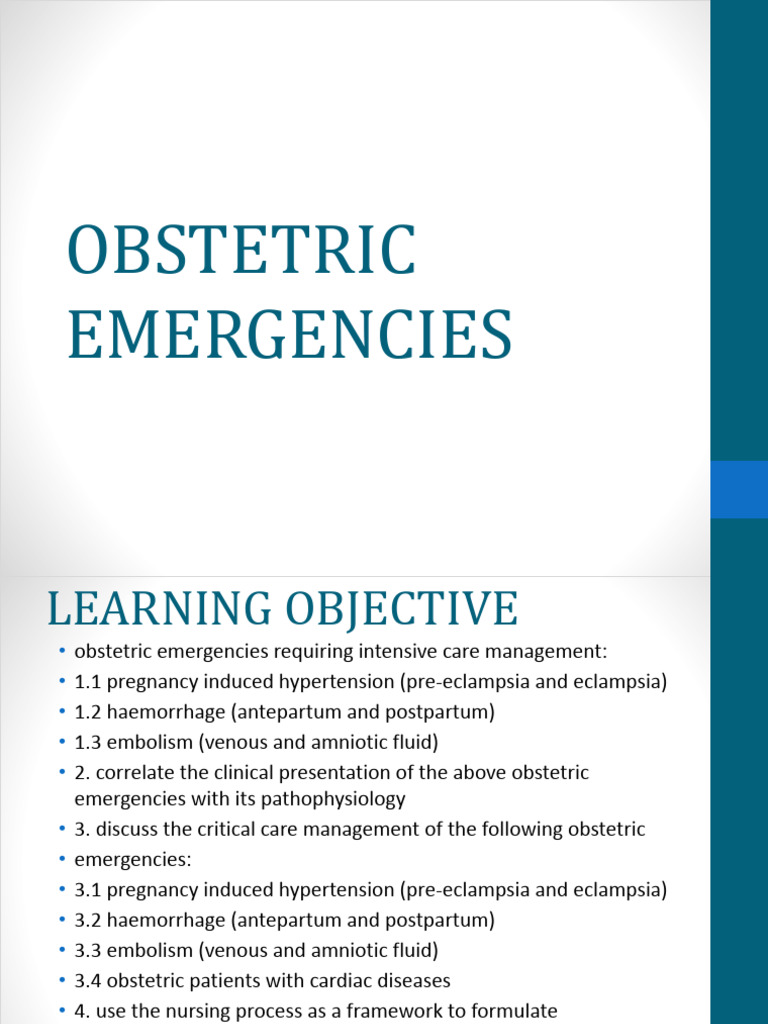 OBSTETRIC EMERGENCIES

LEARNING OBJECTIVE

• obstetric emergencies requiring intensive care management:
• 1.1 pregnancy induced hypertension (pre-eclampsia and eclampsia)
• 1.2 haemorrhage (antepartum and postpartum)
• 1.3 embolism (venous and amniotic fluid)
• 2. correlate the clinical presentation of the above obstetric emergencies with its pathophysiology
• 3. discuss the critical care management of the following obstetric
• emergencies:
• 3.1 pregnancy induced hypertension (pre-eclampsia and eclampsia)
• 3.2 haemorrhage (antepartum and postpartum)
• 3.3 embolism (venous and amniotic fluid)
• 3.4 obstetric patients with cardiac diseases
• 4. use the nursing process as a framework to formulate